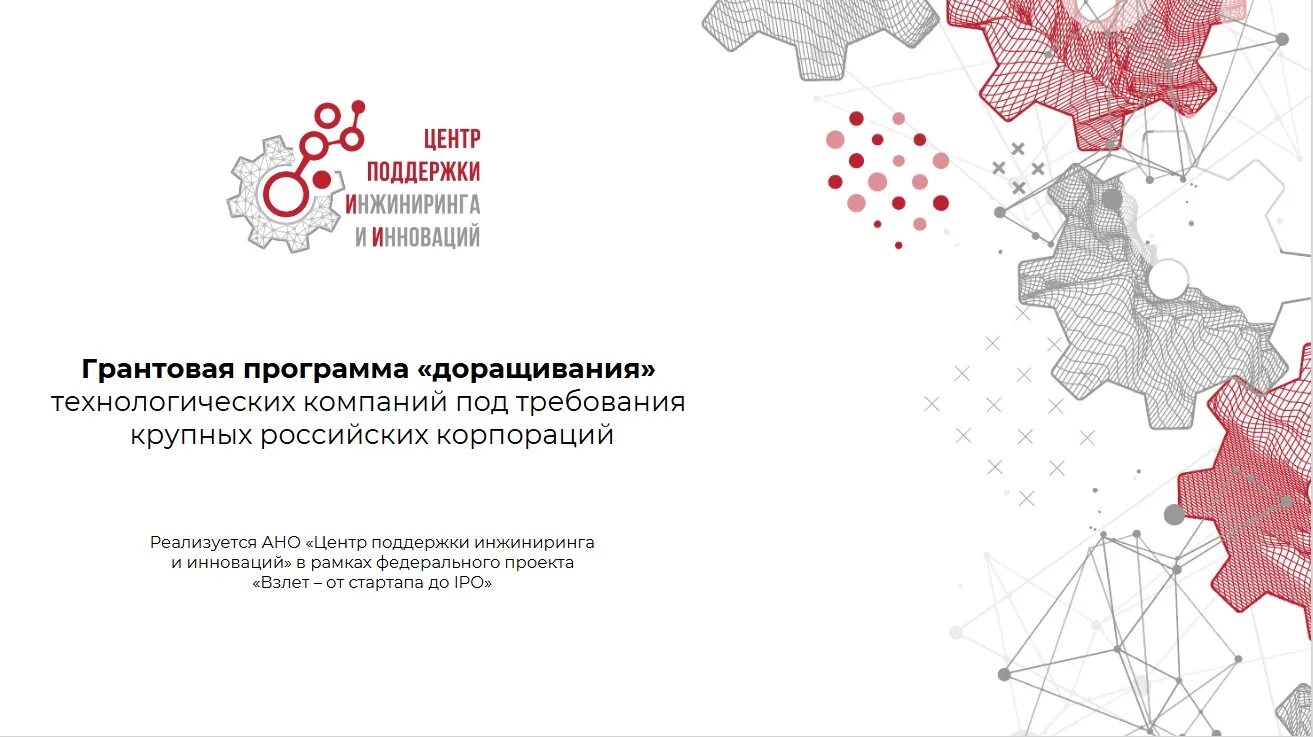 ЦЕНТР
ПОДДЕРЖКИ
ИНЖИНИРИНГА
И ИННОВАЦИЙ

Грантовая программа «доращивания» технологических компаний под требования крупных российских корпораций

Реализуется АНО «Центр поддержки инжиниринга и инноваций» в рамках федерального проекта «Взлет – от стартапа до IPO»